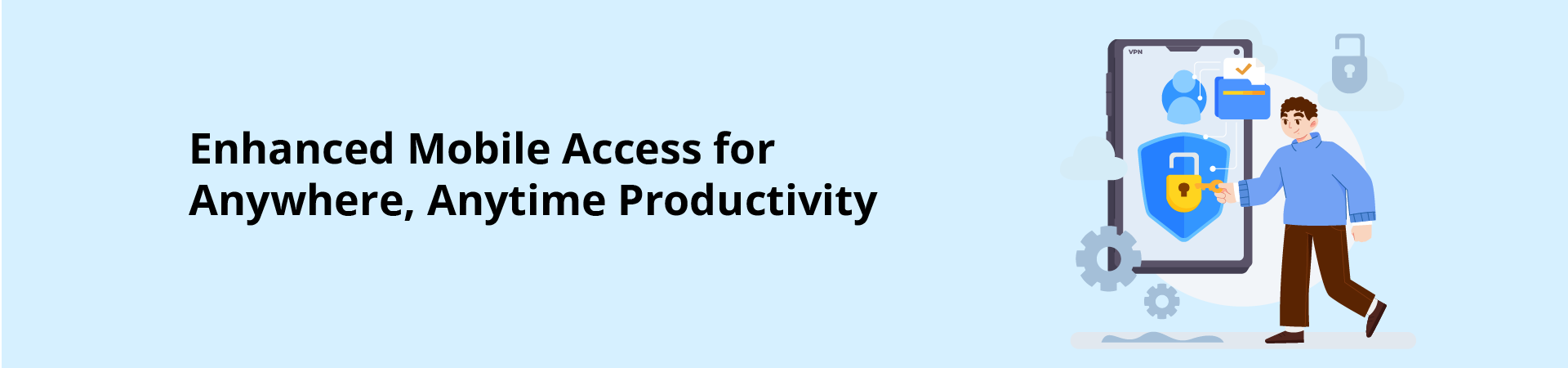 Enhanced Mobile Access for Anywhere, Anytime Productivity

VPN